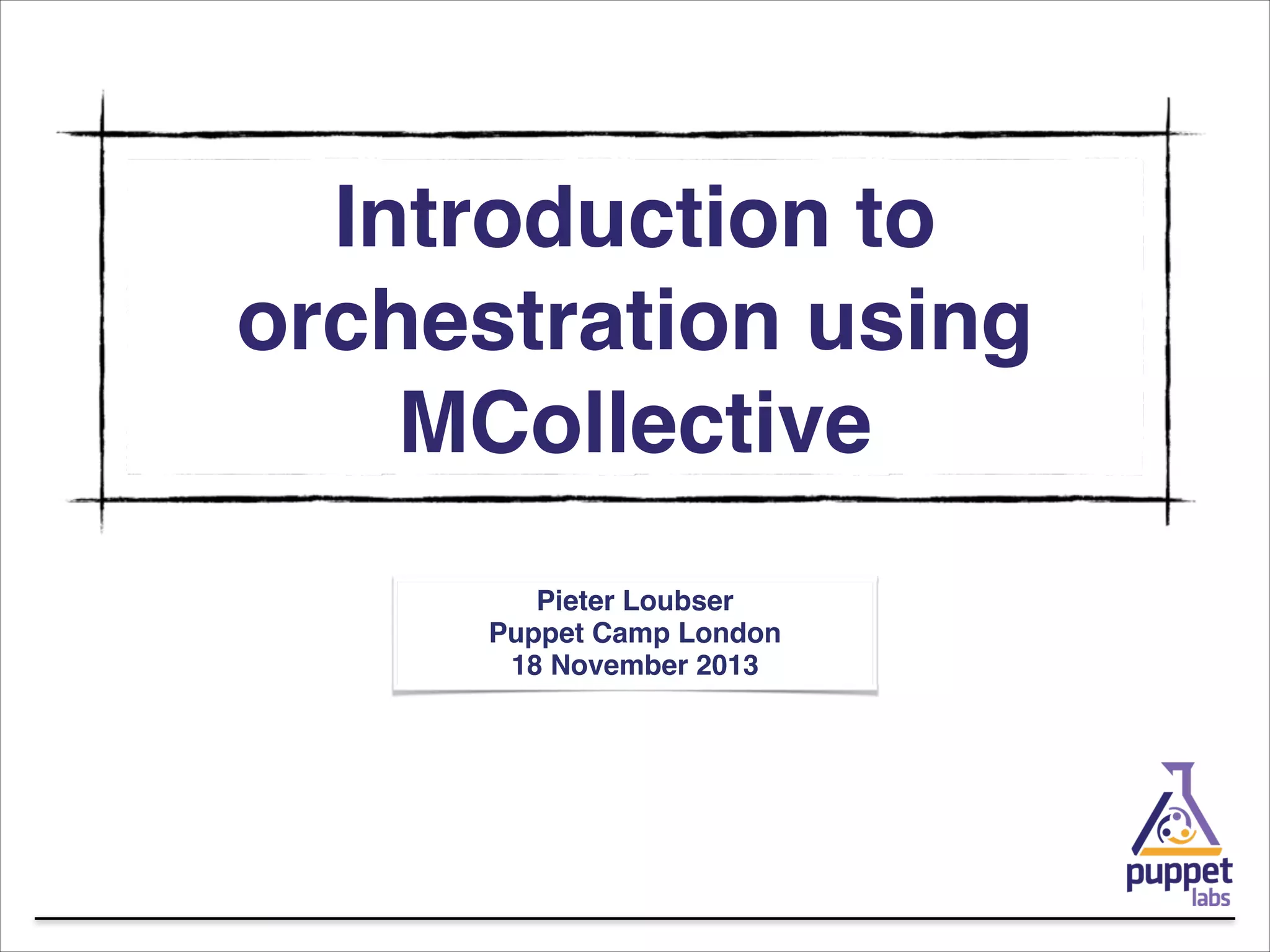 Introduction to orchestration using MCollective

Pieter Loubser
Puppet Camp London
18 November 2013

puppet labs